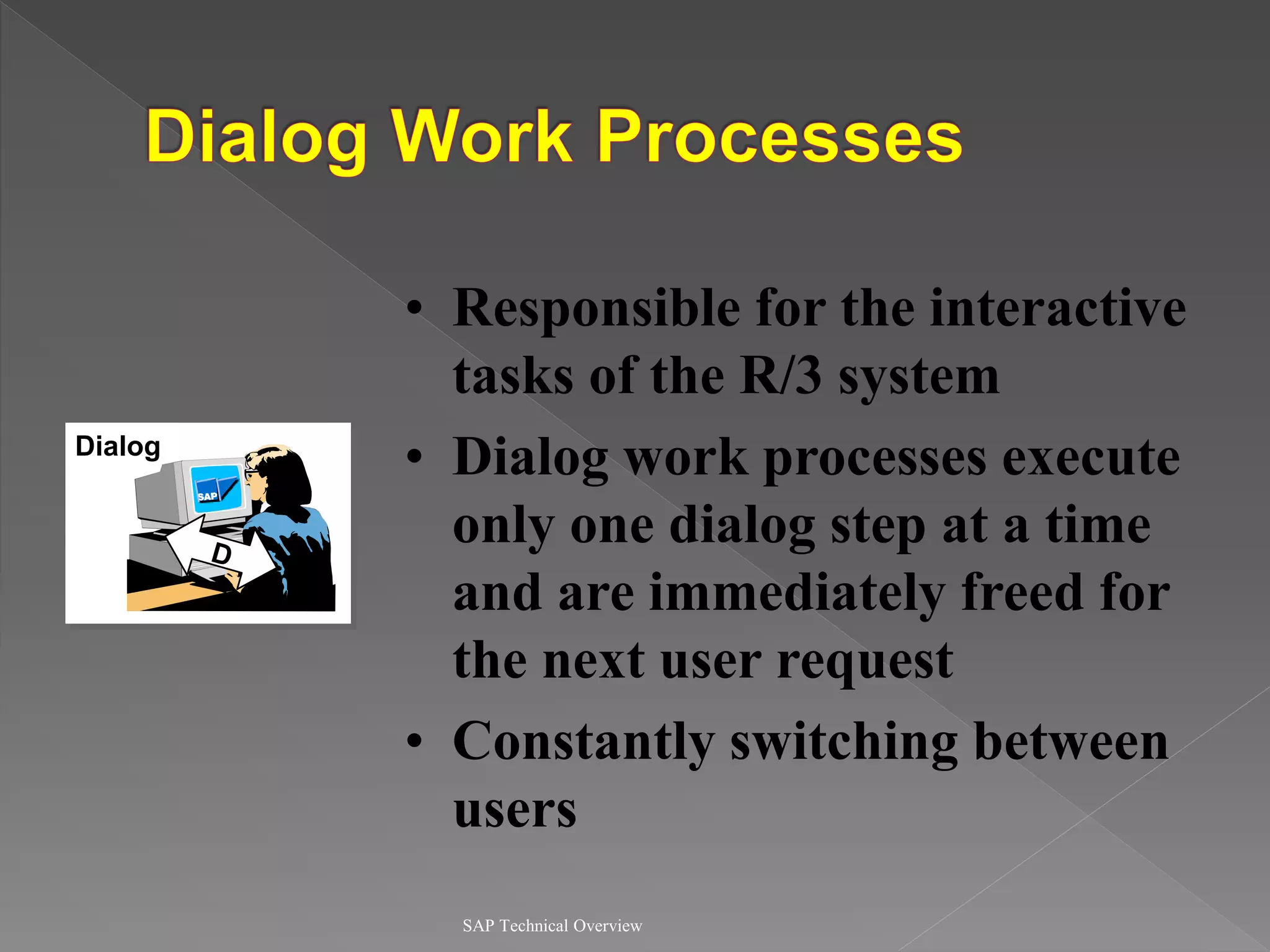 Dialog Work Processes

Dialog

SAP

D

• Responsible for the interactive tasks of the R/3 system
• Dialog work processes execute only one dialog step at a time and are immediately freed for the next user request
• Constantly switching between users

SAP Technical Overview